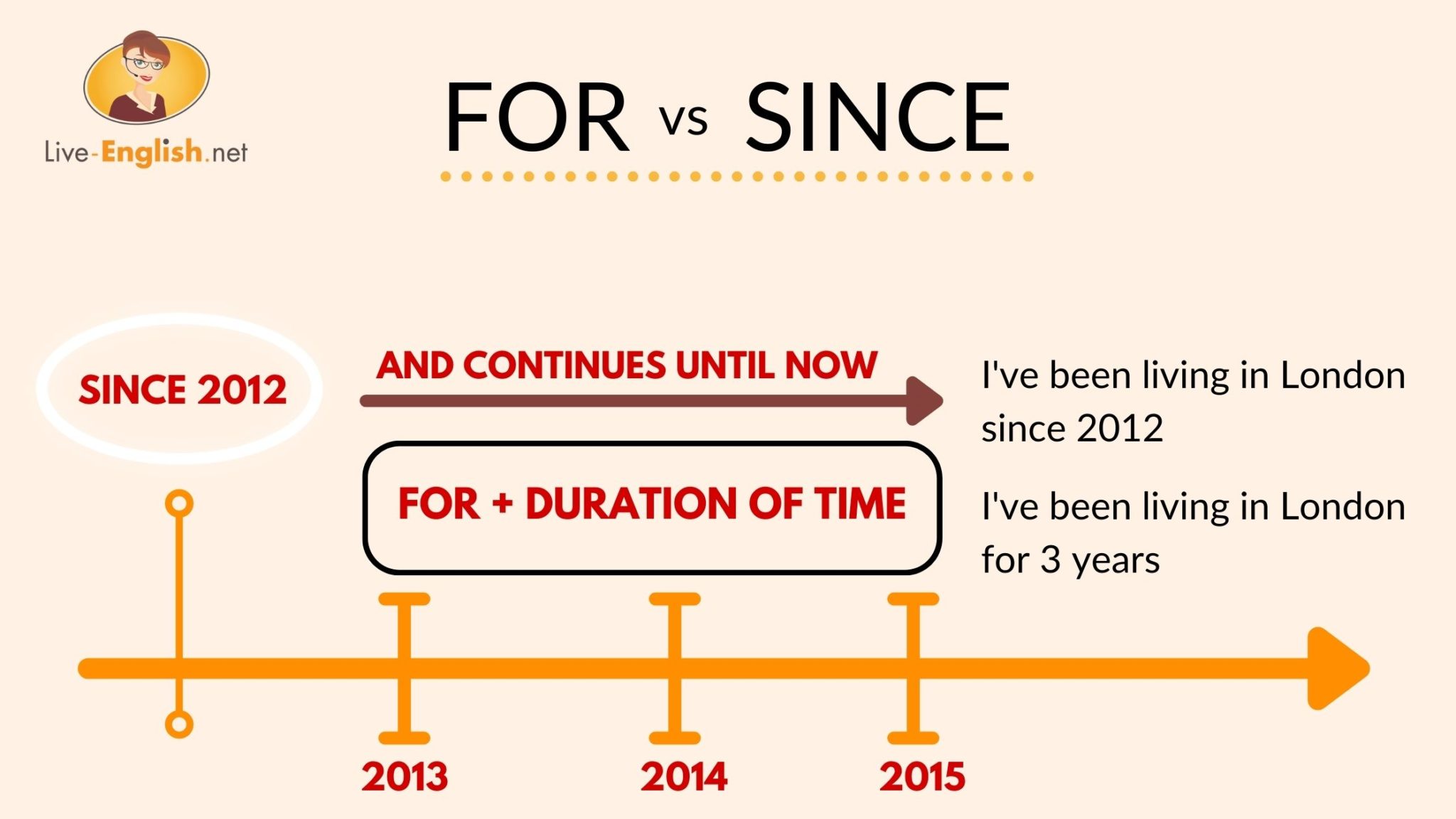 Live-English.net

FOR vs SINCE

SINCE 2012

AND CONTINUES UNTIL NOW

I've been living in London since 2012

FOR + DURATION OF TIME

I've been living in London for 3 years

2013

2014

2015